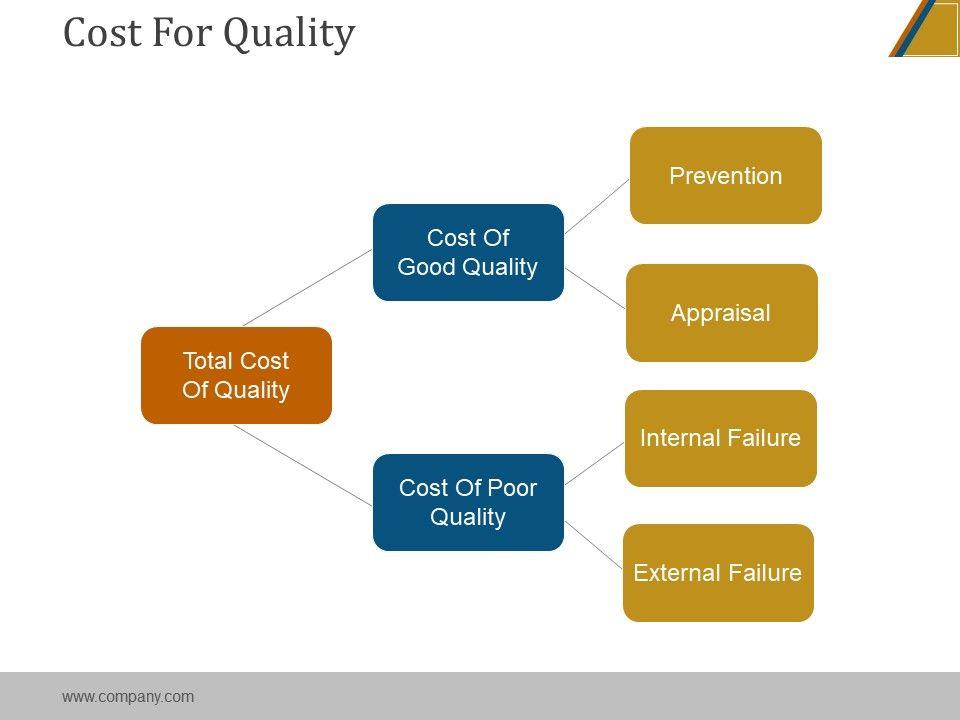 Cost For Quality

Total Cost Of Quality

Cost Of Good Quality

Cost Of Poor Quality

Prevention

Appraisal

Internal Failure

External Failure

www.company.com